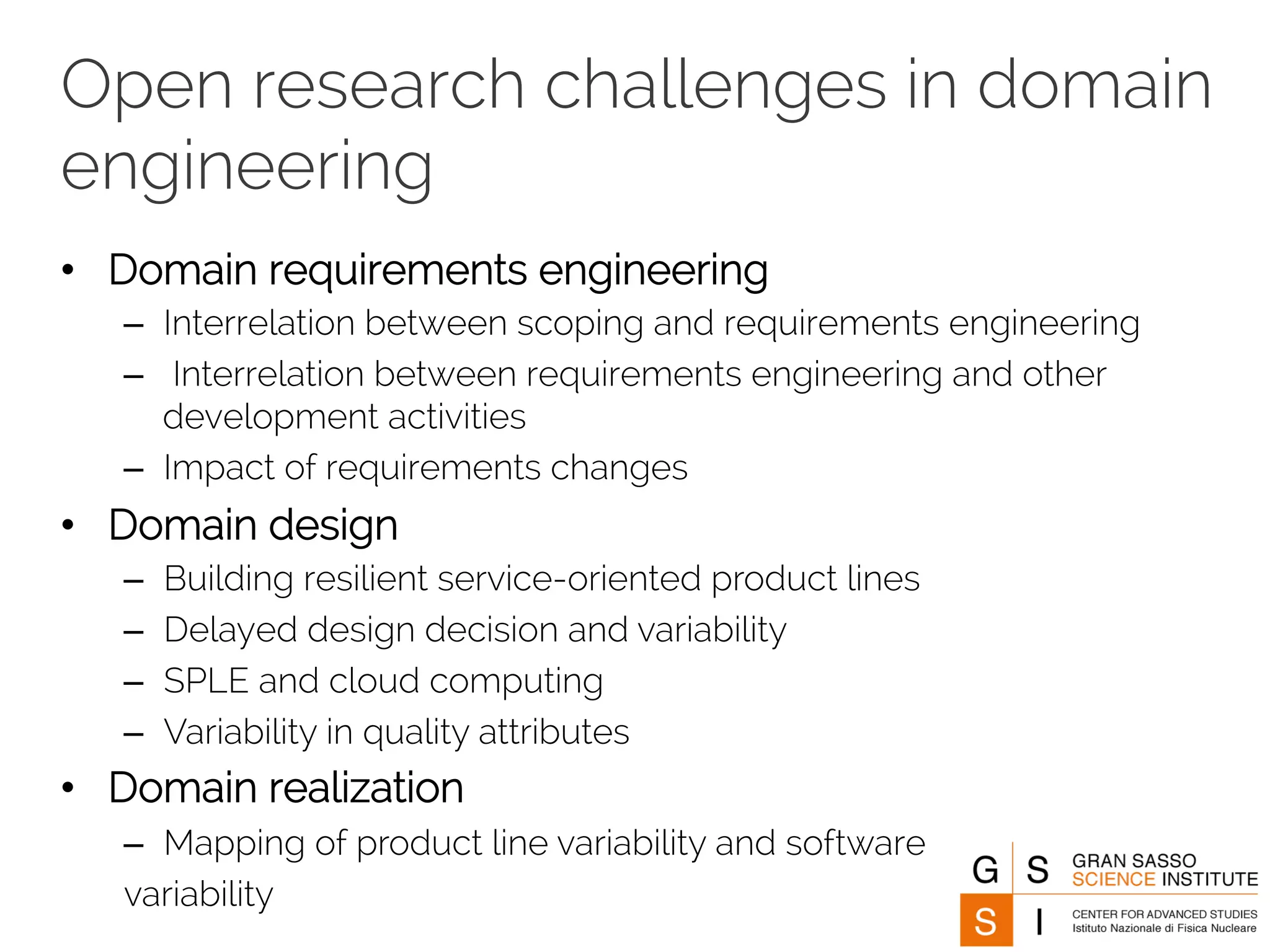 Open research challenges in domain engineering

• Domain requirements engineering
– Interrelation between scoping and requirements engineering
– Interrelation between requirements engineering and other development activities
– Impact of requirements changes
• Domain design
– Building resilient service-oriented product lines
– Delayed design decision and variability
– SPLE and cloud computing
– Variability in quality attributes
• Domain realization
– Mapping of product line variability and software variability

G S
S I
GRAN SASSO SCIENCE INSTITUTE
CENTER FOR ADVANCED STUDIES
Istituto Nazionale di Fisica Nucleare